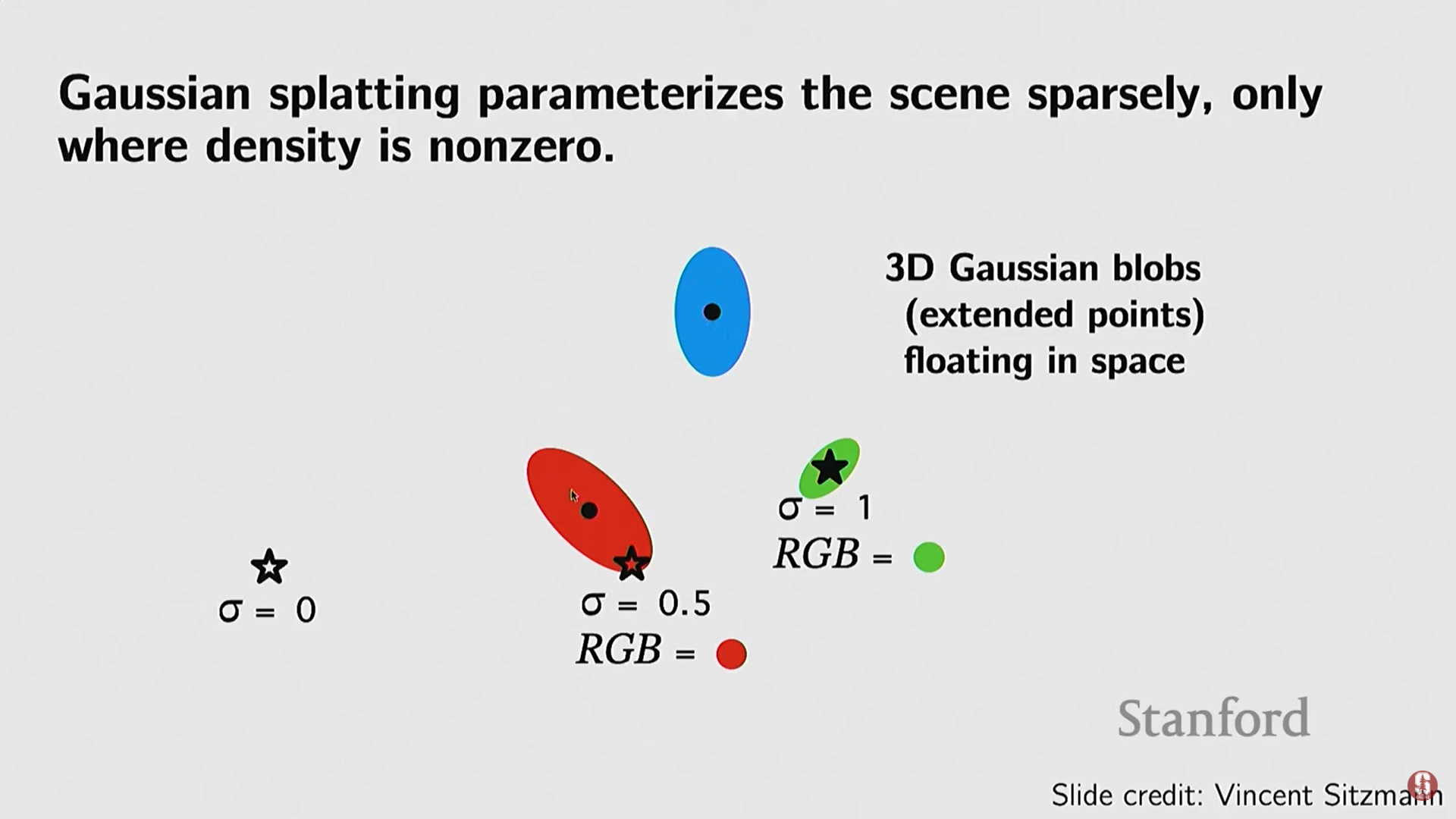 Gaussian splatting parameterizes the scene sparsely, only where density is nonzero.

3D Gaussian blobs
(extended points)
floating in space

$\sigma = 1$
$RGB =$

$\sigma = 0$

$\sigma = 0.5$
$RGB =$

Stanford

Slide credit: Vincent Sitzmann